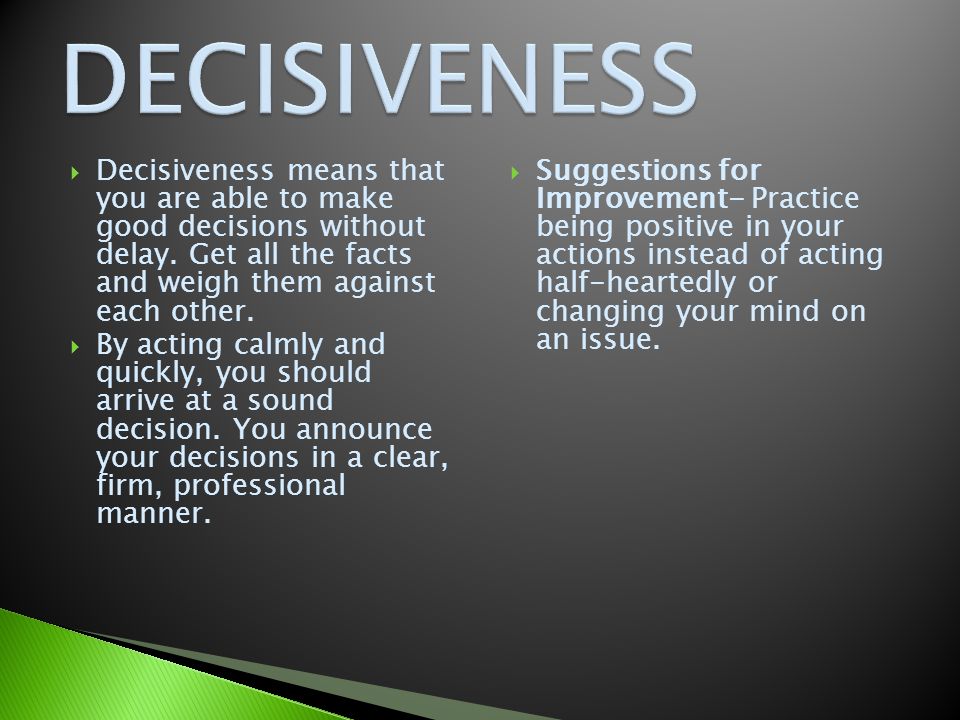 DECISIVENESS

Decisiveness means that you are able to make good decisions without delay. Get all the facts and weigh them against each other.

By acting calmly and quickly, you should arrive at a sound decision. You announce your decisions in a clear, firm, professional manner.

Suggestions for Improvement- Practice being positive in your actions instead of acting half-heartedly or changing your mind on an issue.